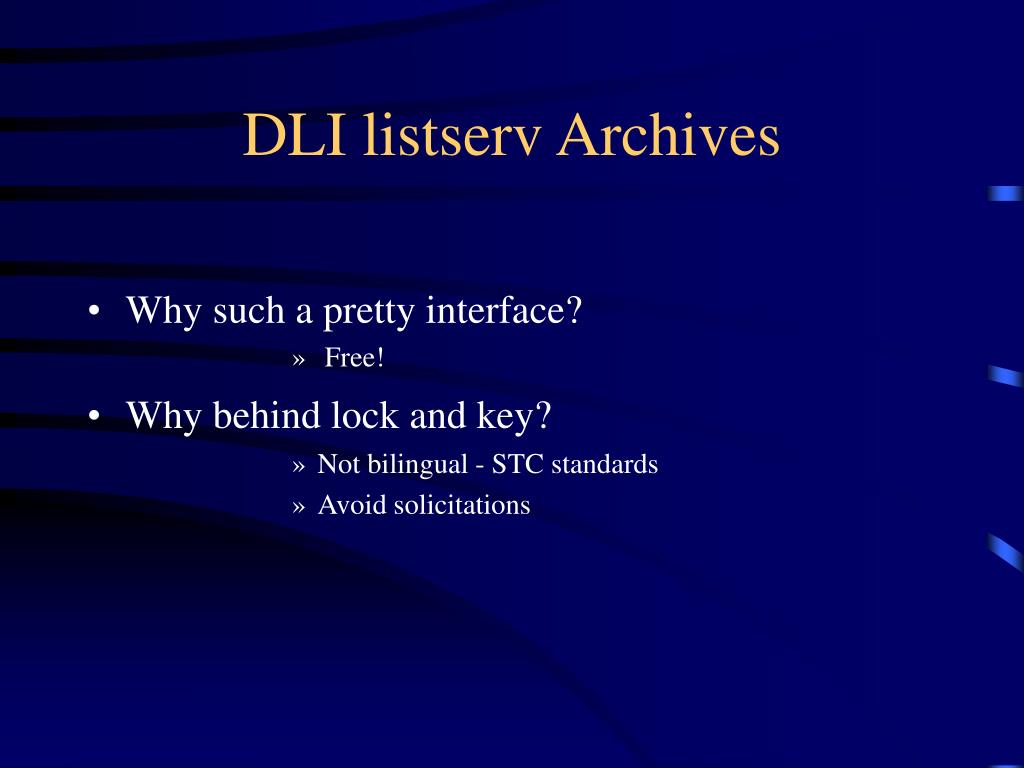 DLI listserv Archives

• Why such a pretty interface?

» Free!

• Why behind lock and key?

» Not bilingual - STC standards

» Avoid solicitations